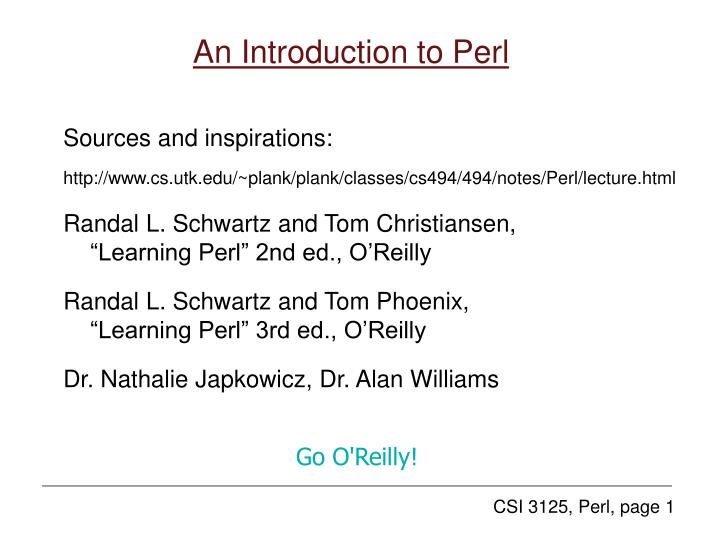 An Introduction to Perl

Sources and inspirations:

http://www.cs.utk.edu/~plank/plank/classes/cs494/494/notes/Perl/lecture.html

Randal L. Schwartz and Tom Christiansen, “Learning Perl” 2nd ed., O’Reilly

Randal L. Schwartz and Tom Phoenix, “Learning Perl” 3rd ed., O’Reilly

Dr. Nathalie Japkowicz, Dr. Alan Williams

Go O'Reilly!

CSI 3125, Perl, page 1